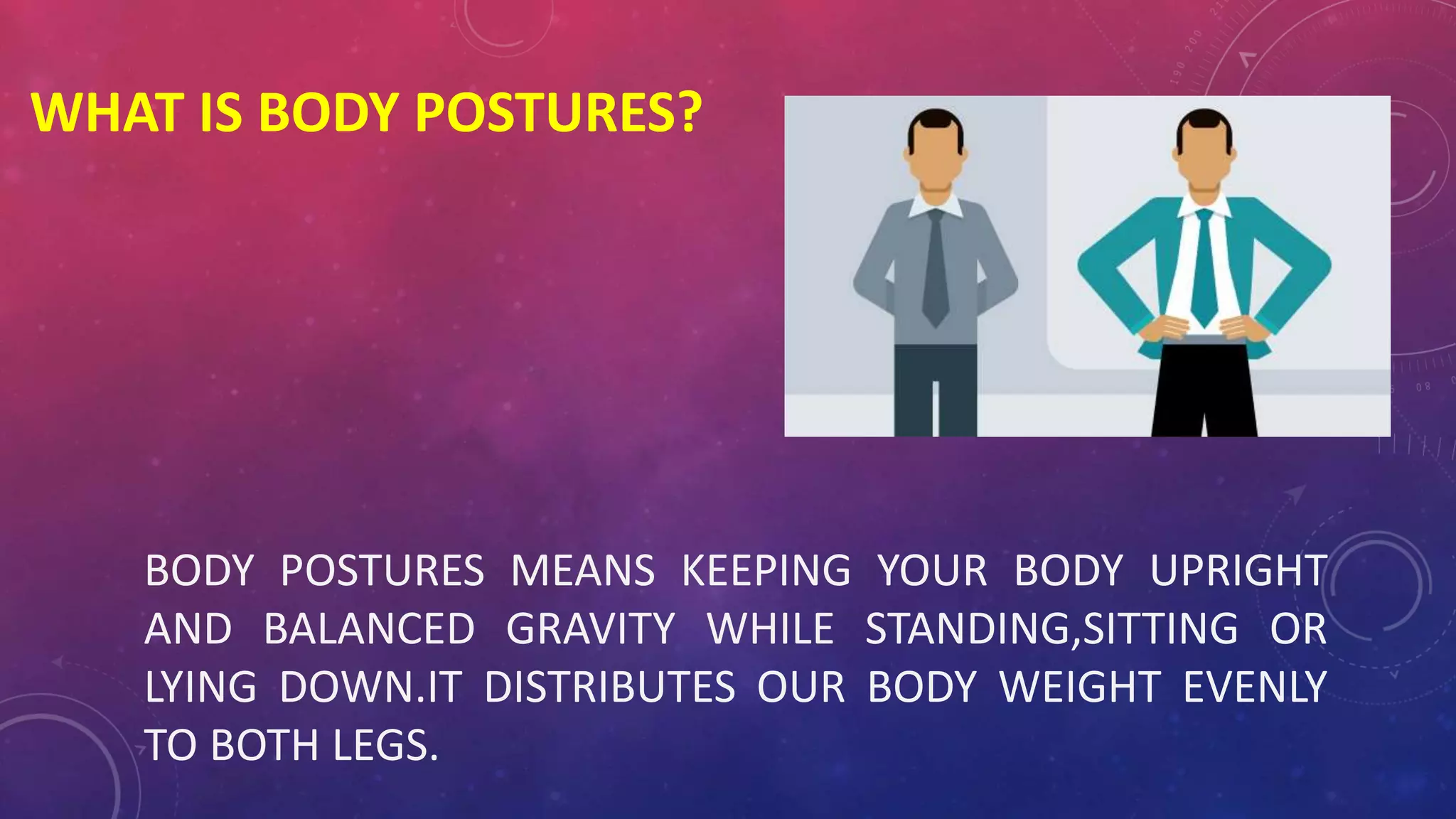 WHAT IS BODY POSTURES?

BODY POSTURES MEANS KEEPING YOUR BODY UPRIGHT AND BALANCED GRAVITY WHILE STANDING,SITTING OR LYING DOWN.IT DISTRIBUTES OUR BODY WEIGHT EVENLY TO BOTH LEGS.